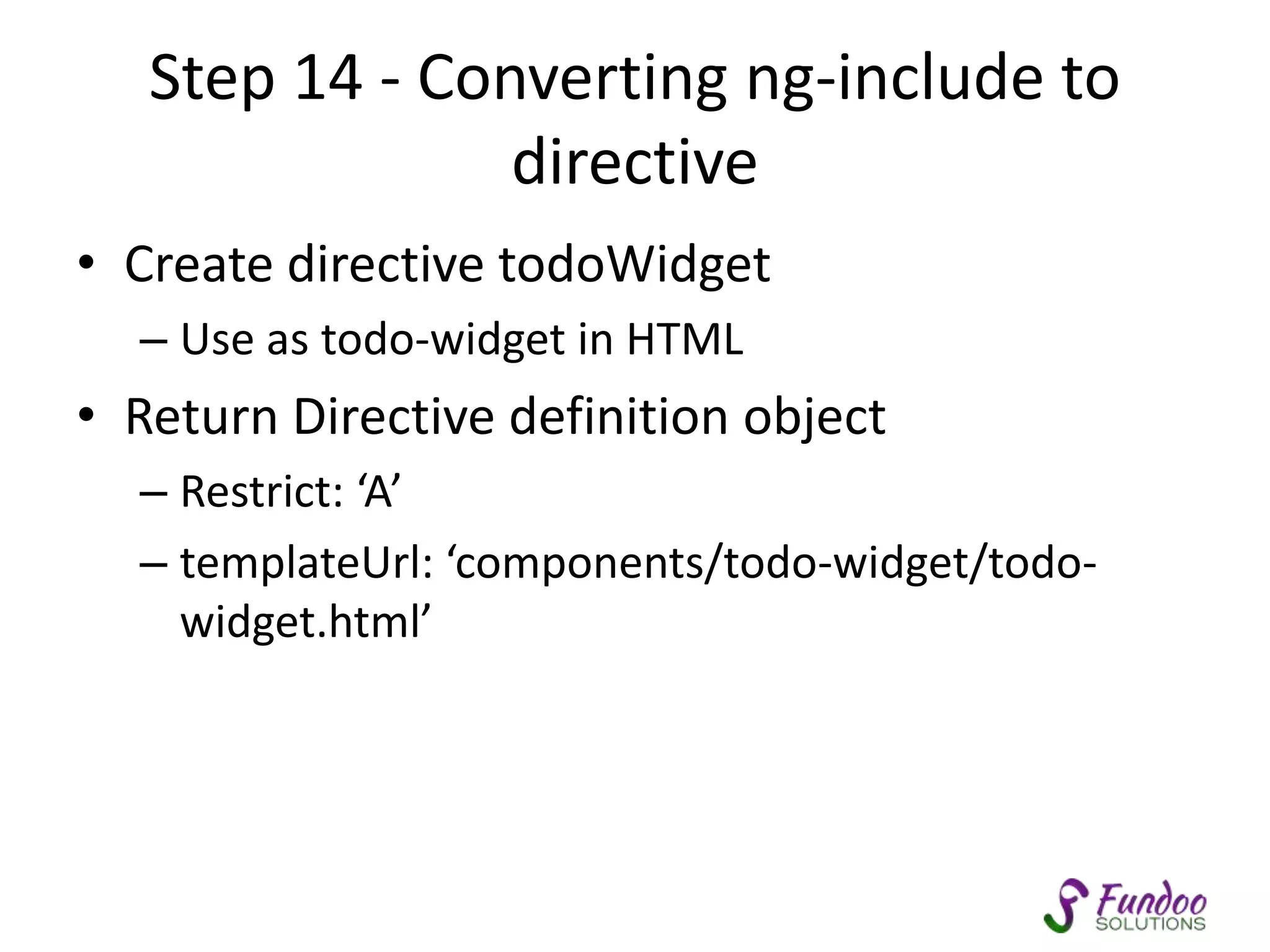 Step 14 - Converting ng-include to directive

• Create directive todoWidget
  – Use as todo-widget in HTML
• Return Directive definition object
  – Restrict: ‘A’
  – templateUrl: ‘components/todo-widget/todo-widget.html’

Fundoo SOLUTIONS